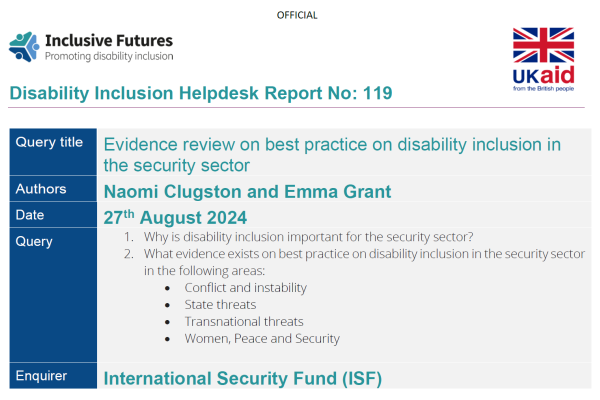 OFFICIAL

Inclusive Futures
Promoting disability inclusion

UKaid
from the British people

Disability Inclusion Helpdesk Report No: 119

| Query title | Evidence review on best practice on disability inclusion in the security sector |
|---|---|
| Authors | Naomi Clugston and Emma Grant |
| Date | 27$^{th}$ August 2024 |
| Query | 1. Why is disability inclusion important for the security sector? 2. What evidence exists on best practice on disability inclusion in the security sector in the following areas: • Conflict and instability • State threats • Transnational threats • Women, Peace and Security |
| Enquirer | International Security Fund (ISF) |